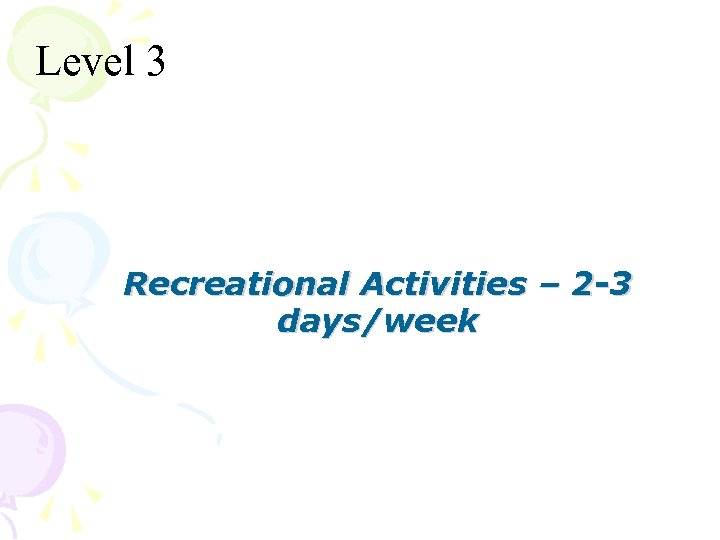 Level 3

Recreational Activities – 2-3 days/week